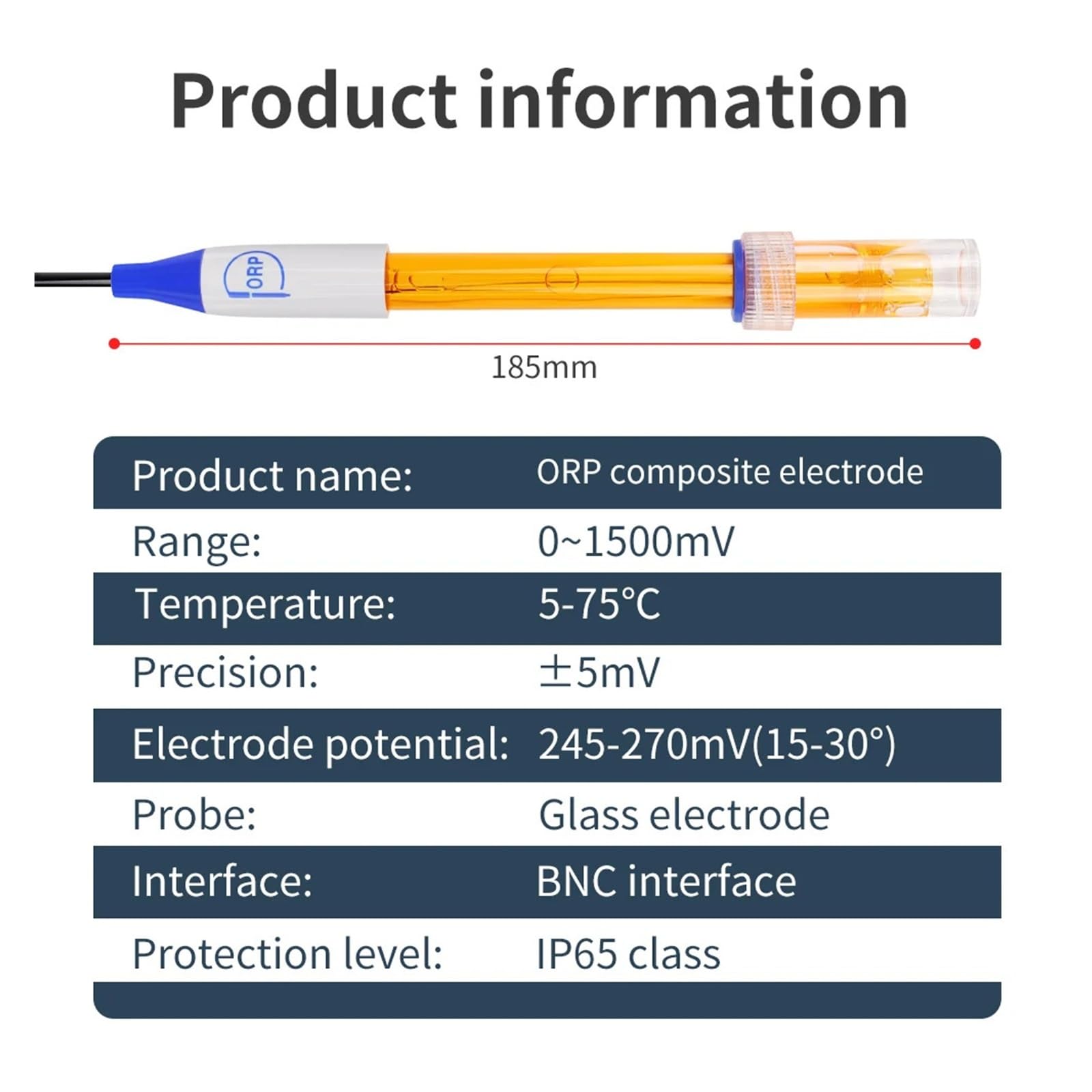 Product information

ORP

185mm

| Product name: | ORP composite electrode |
|---|---|
| Range: | 0~1500mV |
| Temperature: | 5-75℃ |
| Precision: | ±5mV |
| Electrode potential: | 245-270mV(15-30°) |
| Probe: | Glass electrode |
| Interface: | BNC interface |
| Protection level: | IP65 class |